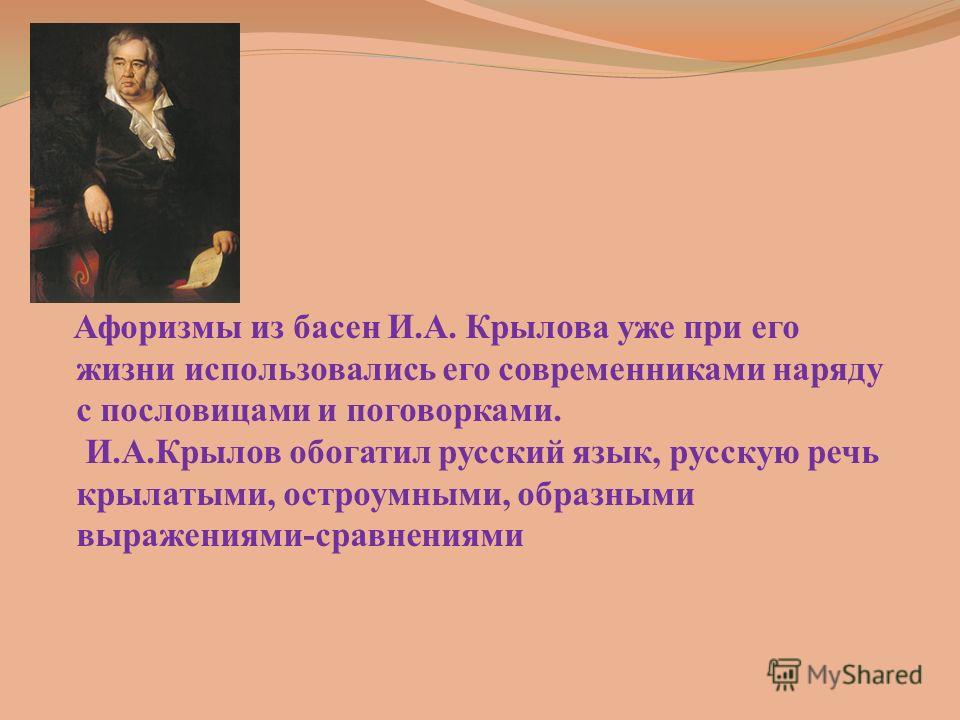 Афоризмы из басен И.А. Крылова уже при его жизни использовались его современниками наряду с пословицами и поговорками.

И.А.Крылов обогатил русский язык, русскую речь крылатыми, остроумными, образными выражениями-сравнениями

MyShared